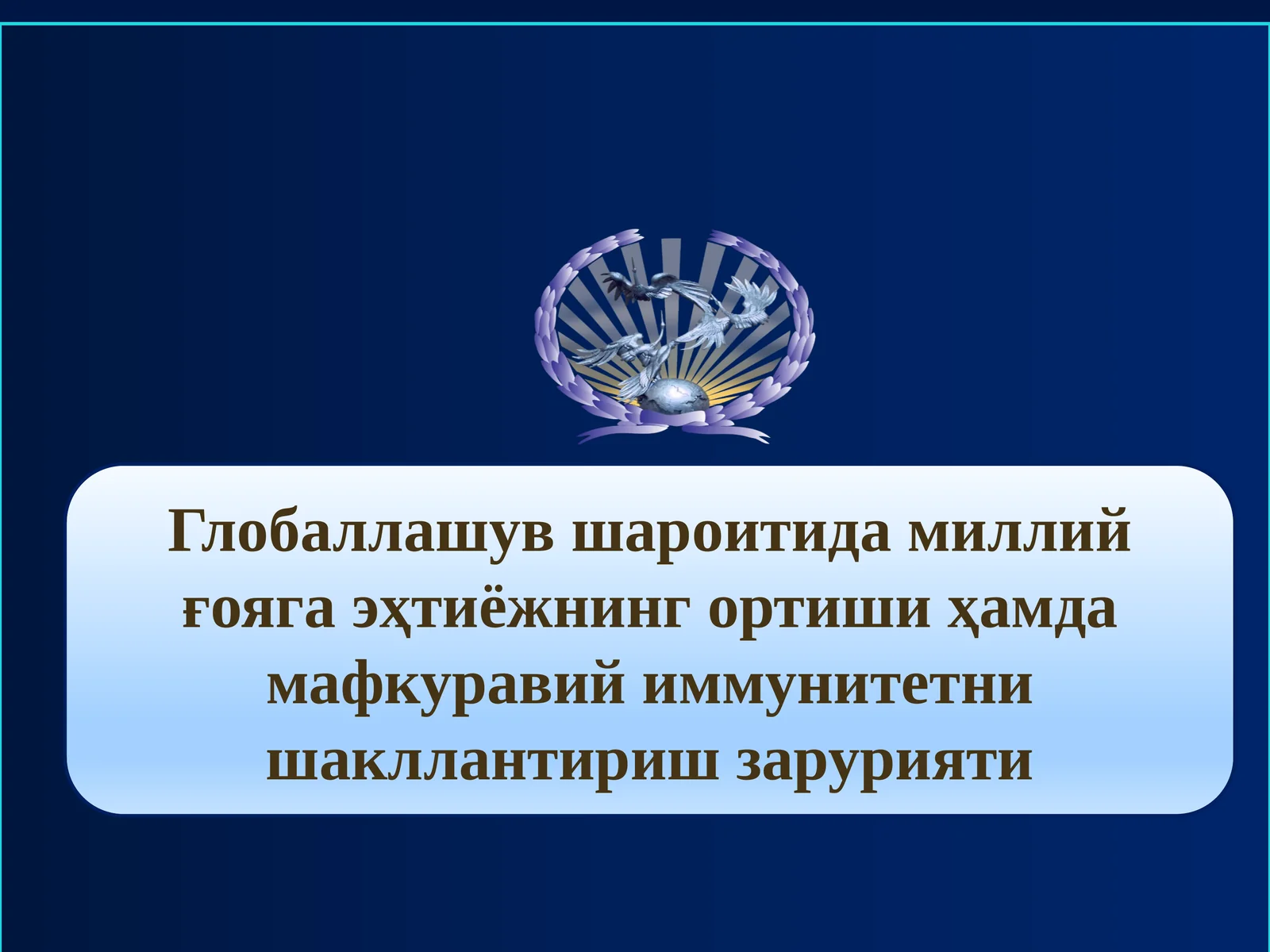 Глобаллашув шароитида миллий ғояга эҳтиёжнинг ортиши ҳамда мафкуравий иммунитетни шакллантириш зарурияти